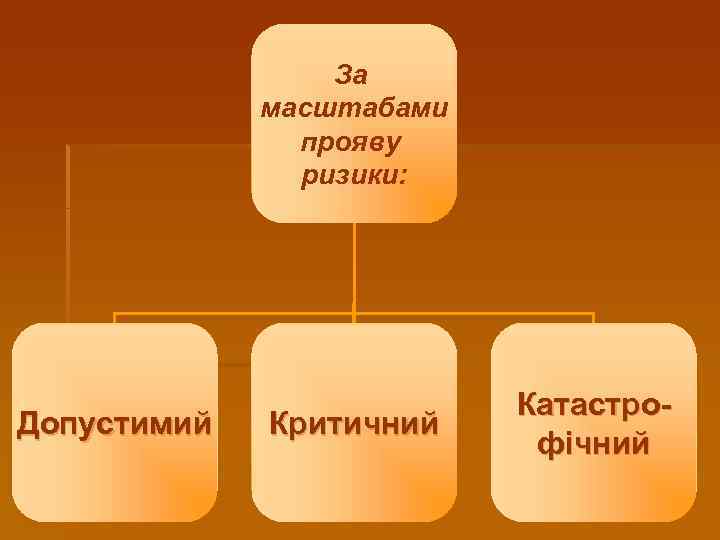 За масштабами прояву ризики:

Допустимий

Критичний

Катастрофічний